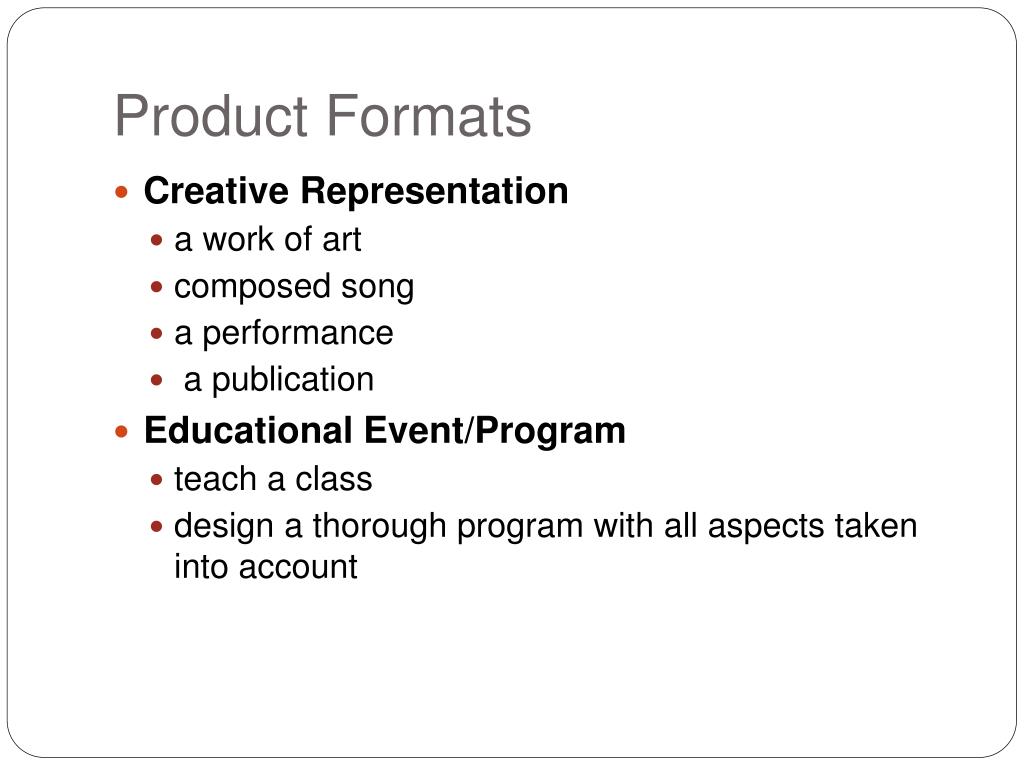 Product Formats

- Creative Representation
  - a work of art
  - composed song
  - a performance
  - a publication
- Educational Event/Program
  - teach a class
  - design a thorough program with all aspects taken into account